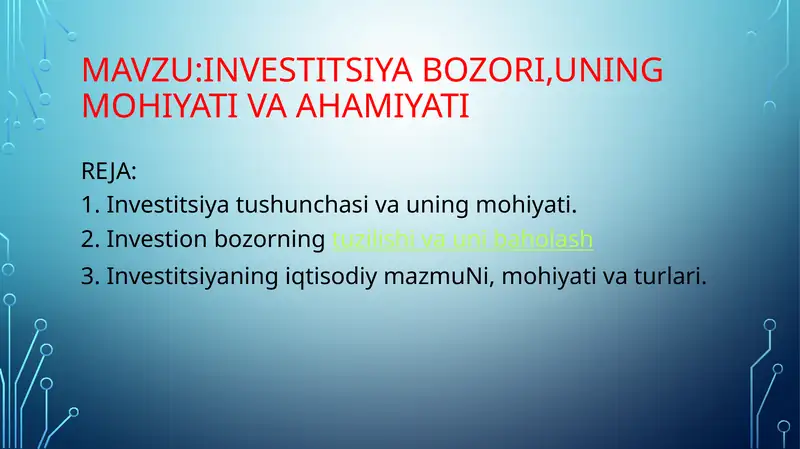 MAVZU:INVESTITSIYA BOZORI,UNING MOHIYATI VA AHAMIYATI

REJA:
1. Investitsiya tushunchasi va uning mohiyati.
2. Investion bozorning tuzilishi va uni baholash
3. Investitsiyaning iqtisodiy mazmuNi, mohiyati va turlari.